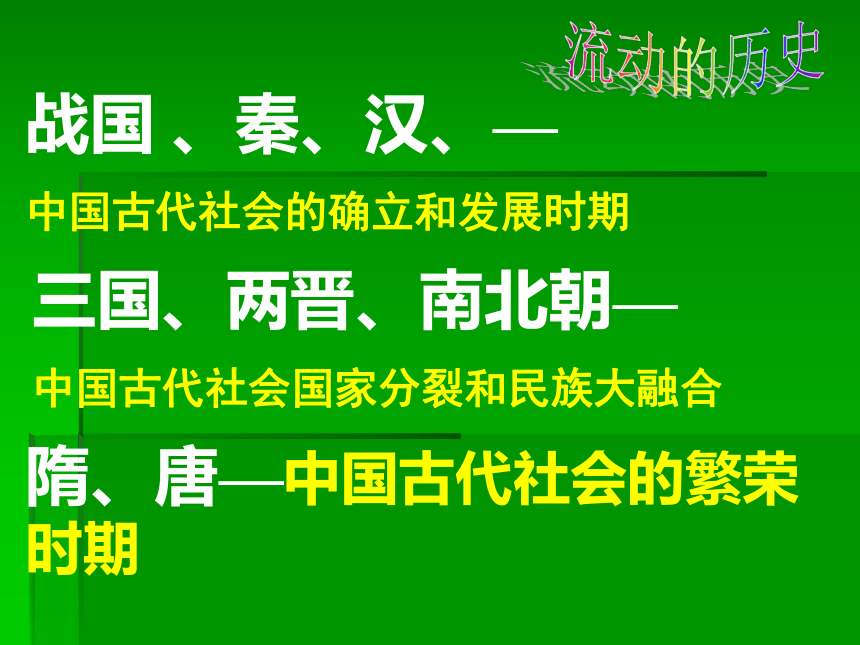 流动的历史

战国 、秦、汉、—

中国古代社会的确立和发展时期

三国、两晋、南北朝—

中国古代社会国家分裂和民族大融合

隋、唐—中国古代社会的繁荣时期